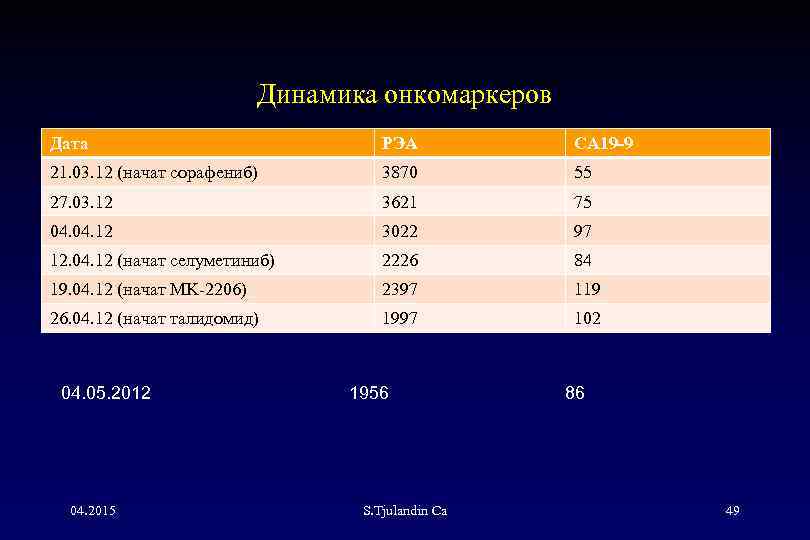 Динамика онкомаркеров

| Дата | РЭА | СА19-9 |
|---|---|---|
| 21.03.12 (начат сорафениб) | 3870 | 55 |
| 27.03.12 | 3621 | 75 |
| 04.04.12 | 3022 | 97 |
| 12.04.12 (начат селуметиниб) | 2226 | 84 |
| 19.04.12 (начат МК-2206) | 2397 | 119 |
| 26.04.12 (начат талидомид) | 1997 | 102 |

04.05.2012 1956 86

04.2015 S.Tjulandin Ca 49